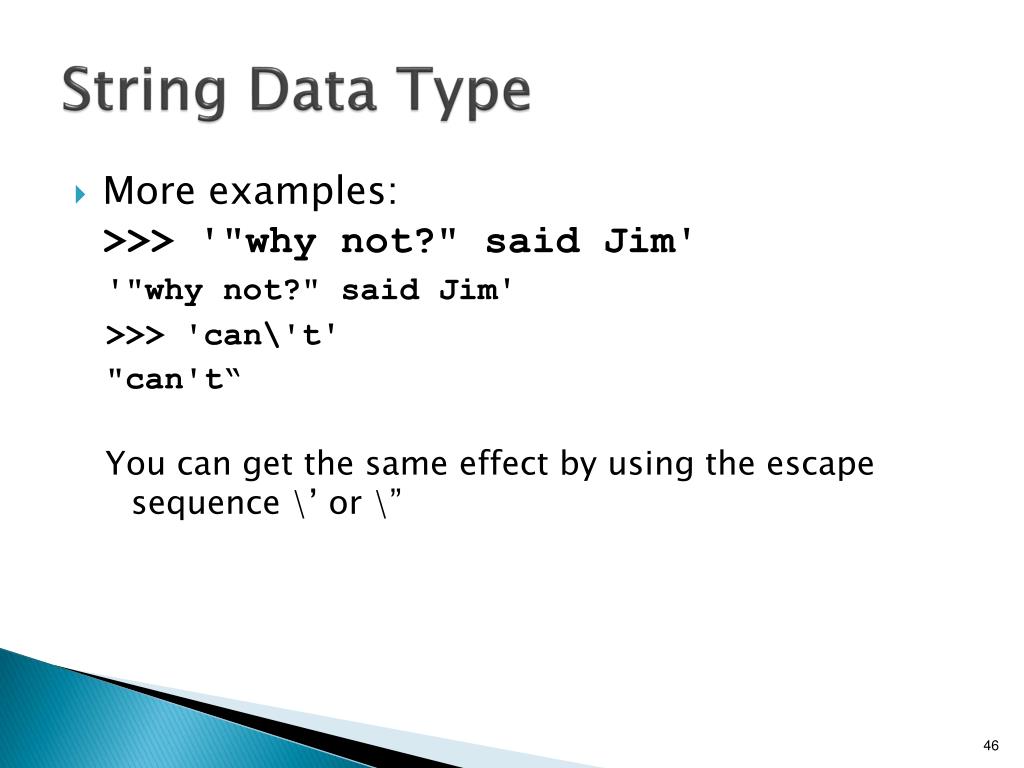 String Data Type

More examples:
>>> '"why not?" said Jim'
'"why not?" said Jim'
>>> 'can\'t'
"can't“

You can get the same effect by using the escape sequence \’ or \”

46